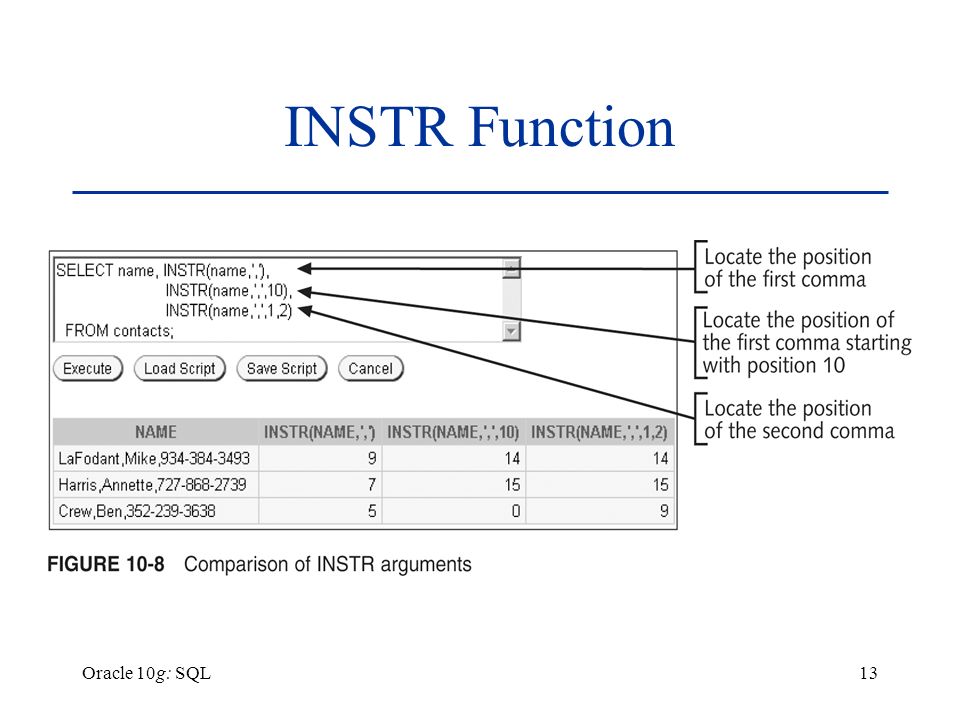 INSTR Function

SELECT name, INSTR(name,','),
INSTR(name,',',10),
INSTR(name,',',1,2)
FROM contacts;

Execute Load Script Save Script Cancel

Locate the position of the first comma

Locate the position of the first comma starting with position 10

Locate the position of the second comma

| NAME | INSTR(NAME,',') | INSTR(NAME,',',10) | INSTR(NAME,',',1,2) |
|---|---|---|---|
| LaFodant,Mike,934-384-3493 | 9 | 14 | 14 |
| Harris,Annette,727-868-2739 | 7 | 15 | 15 |
| Crew,Ben,352-239-3638 | 5 | 0 | 9 |

FIGURE 10-8 Comparison of INSTR arguments

Oracle 10g: SQL

13